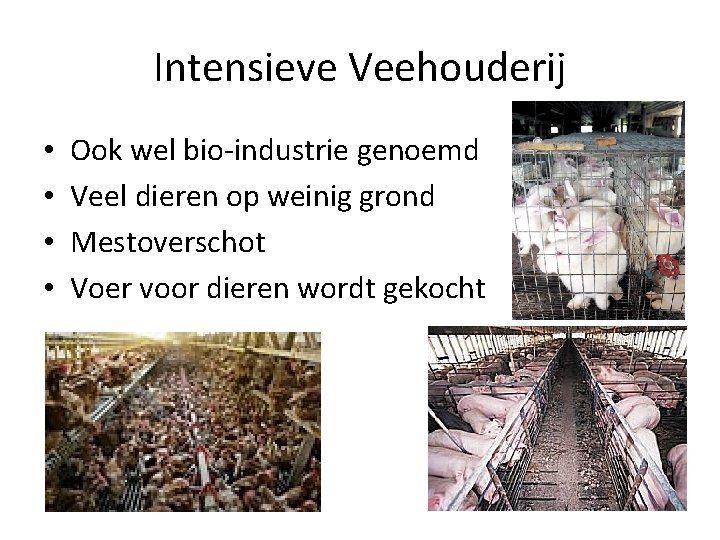 Intensieve Veehouderij

• Ook wel bio-industrie genoemd
• Veel dieren op weinig grond
• Mestoverschot
• Voer voor dieren wordt gekocht